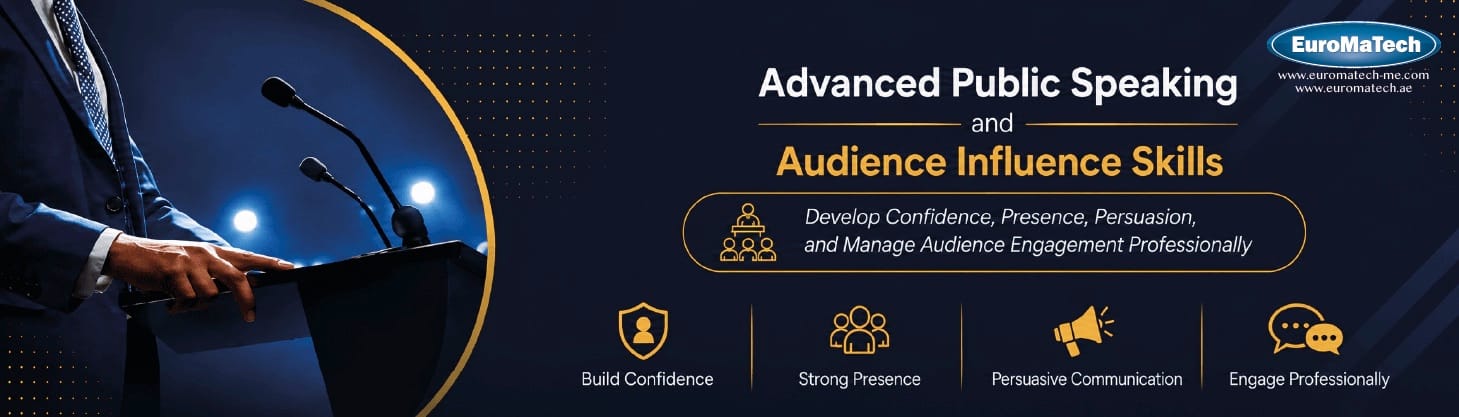 EuroMaTech
www.euromatech-me.com
www.euromatech.ae

Advanced Public Speaking
and
Audience Influence Skills

Develop Confidence, Presence, Persuasion, and Manage Audience Engagement Professionally

Build Confidence
Strong Presence
Persuasive Communication
Engage Professionally